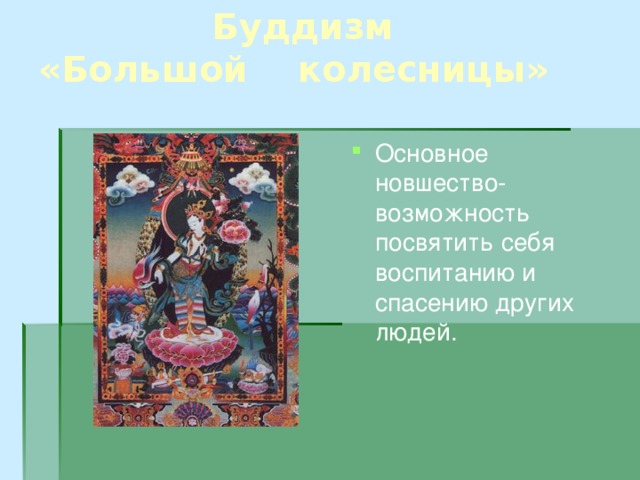 Буддизм «Большой колесницы»

Основное новшество- возможность посвятить себя воспитанию и спасению других людей.